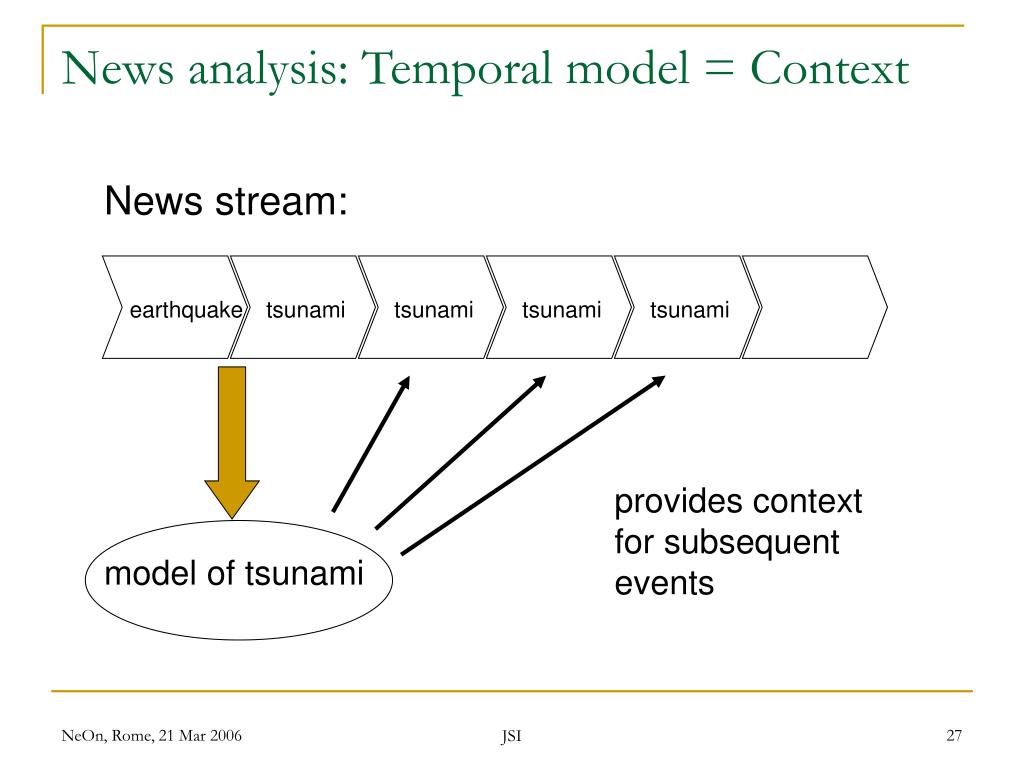 News analysis: Temporal model = Context

News stream:

earthquake

tsunami

tsunami

tsunami

tsunami

model of tsunami

provides context for subsequent events

NeOn, Rome, 21 Mar 2006

JSI

27